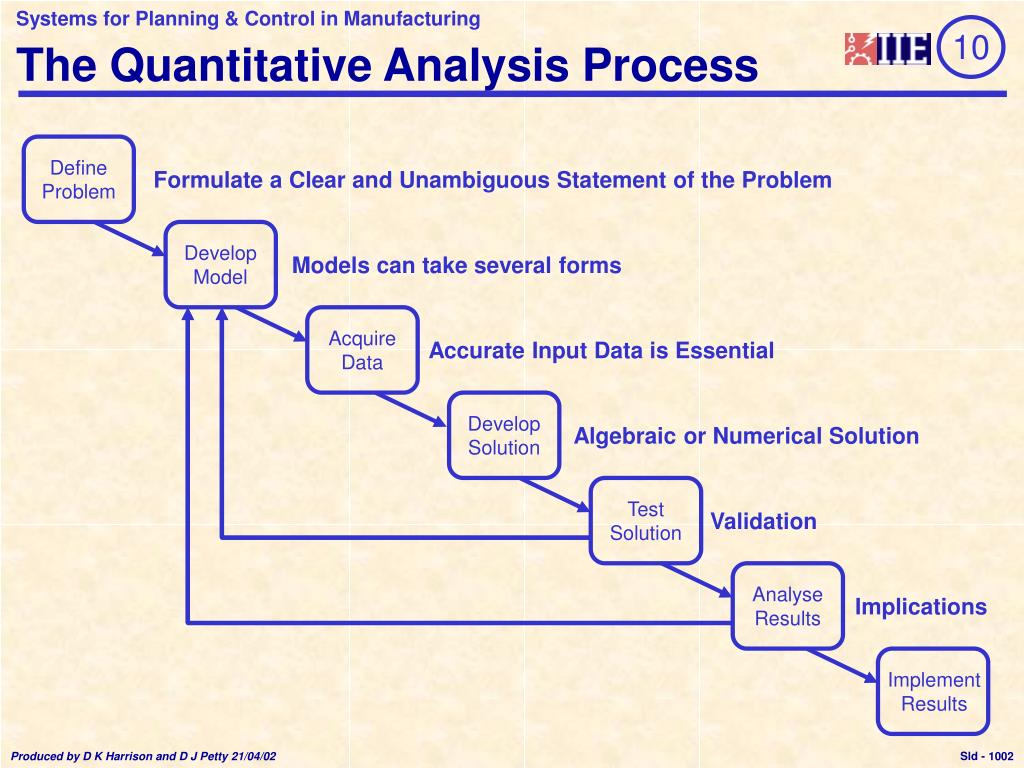 Systems for Planning & Control in Manufacturing

The Quantitative Analysis Process

IIE

10

Define Problem

Formulate a Clear and Unambiguous Statement of the Problem

Develop Model

Models can take several forms

Acquire Data

Accurate Input Data is Essential

Develop Solution

Algebraic or Numerical Solution

Test Solution

Validation

Analyse Results

Implications

Implement Results

Produced by D K Harrison and D J Petty 21/04/02

Sld - 1002